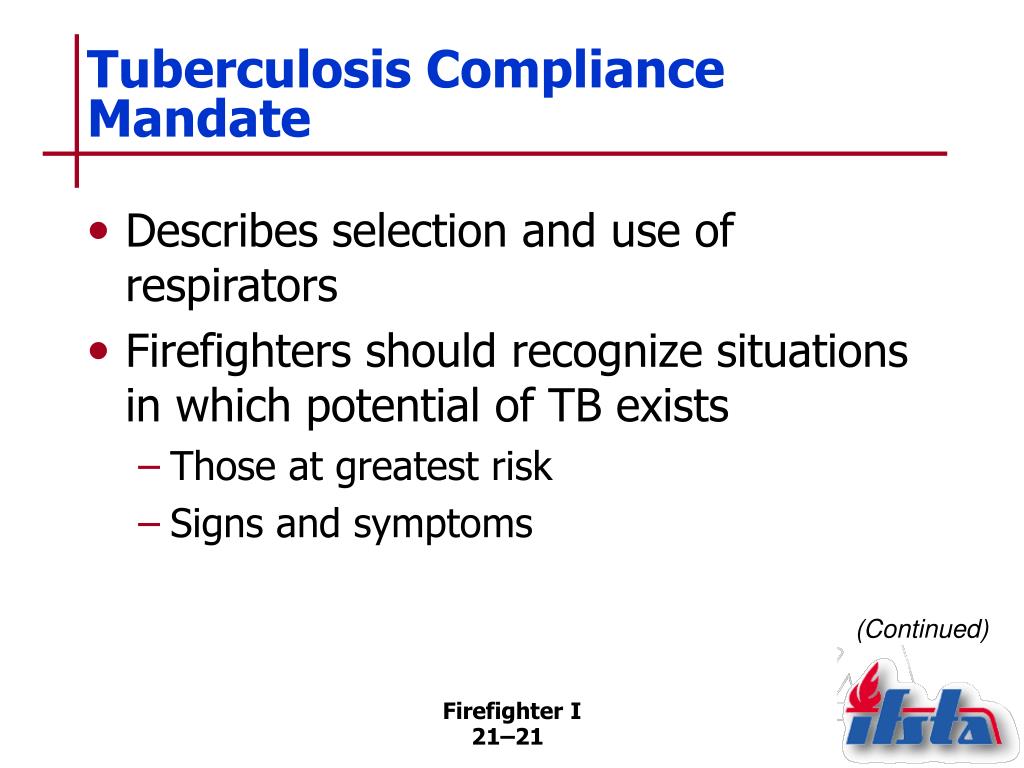 Tuberculosis Compliance Mandate

• Describes selection and use of respirators
• Firefighters should recognize situations in which potential of TB exists
– Those at greatest risk
– Signs and symptoms

(Continued)

Firefighter I
21–21

ifsta